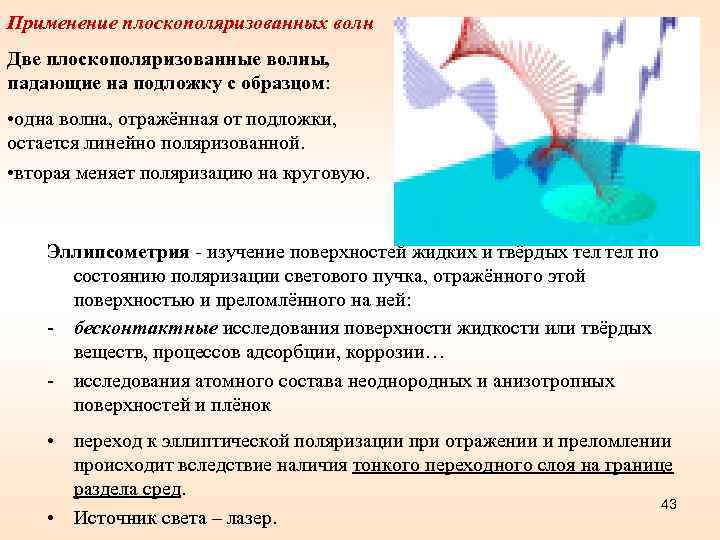 Применение плоскополяризованных волн

Две плоскополяризованные волны, падающие на подложку с образцом:

•одна волна, отражённая от подложки, остается линейно поляризованной.

•вторая меняет поляризацию на круговую.

Эллипсометрия - изучение поверхностей жидких и твёрдых тел тел по состоянию поляризации светового пучка, отражённого этой поверхностью и преломлённого на ней:

- бесконтактные исследования поверхности жидкости или твёрдых веществ, процессов адсорбции, коррозии…

- исследования атомного состава неоднородных и анизотропных поверхностей и плёнок

• переход к эллиптической поляризации при отражении и преломлении происходит вследствие наличия тонкого переходного слоя на границе раздела сред.

• Источник света – лазер.

43